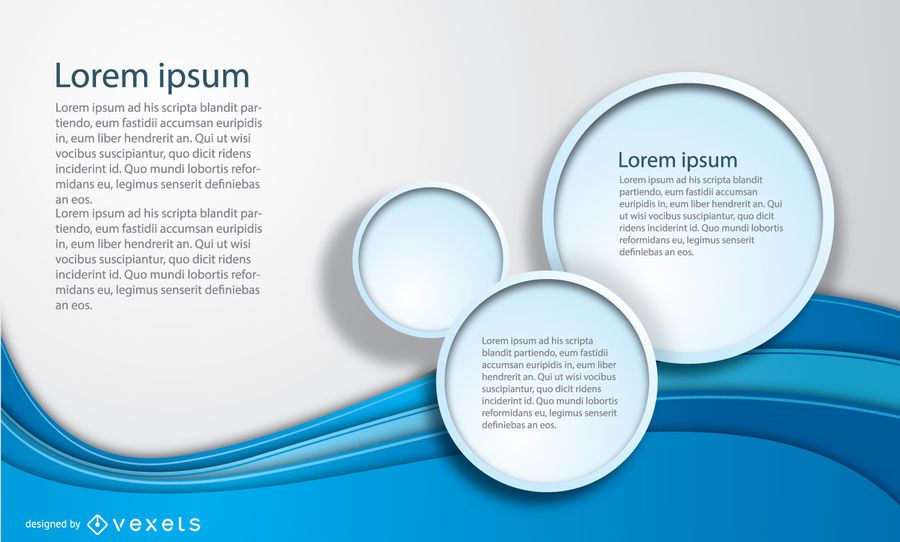 Lorem ipsum

Lorem ipsum ad his scripta blandit partiendo, eum fastidii accumsan euripidis in, eum liber hendrerit an. Qui ut wisi vocibus suscipiantur, quo dicit ridens inciderint id. Quo mundi lobortis reformidans eu, legimus senserit definiebas an eos.
Lorem ipsum ad his scripta blandit partiendo, eum fastidii accumsan euripidis in, eum liber hendrerit an. Qui ut wisi vocibus suscipiantur, quo dicit ridens inciderint id. Quo mundi lobortis reformidans eu, legimus senserit definiebas an eos.

Lorem ipsum

Lorem ipsum ad his scripta blandit partiendo, eum fastidii accumsan euripidis in, eum liber hendrerit an. Qui ut wisi vocibus suscipiantur, quo dicit ridens inciderint id. Quo mundi lobortis reformidans eu, legimus senserit definiebas an eos.

Lorem ipsum ad his scripta blandit partiendo, eum fastidii accumsan euripidis in, eum liber hendrerit an. Qui ut wisi vocibus suscipiantur, quo dicit ridens inciderint id. Quo mundi lobortis reformidans eu, legimus senserit definiebas an eos.

designed by vexels